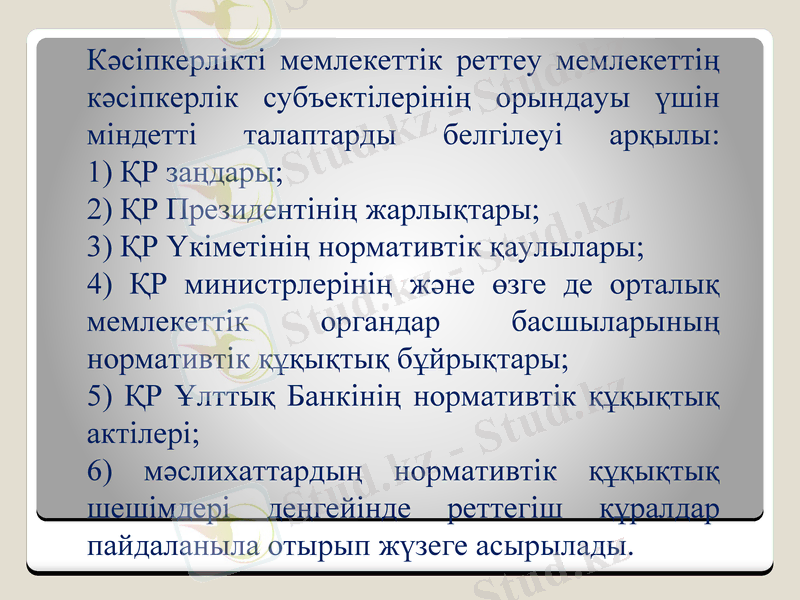 Кәсіпкерлікті мемлекеттік реттеу мемлекеттің кәсіпкерлік субъектілерінің орындауы үшін міндетті талаптарды белгілеуі арқылы:
1) ҚР заңдары;
2) ҚР Президентінің жарлықтары;
3) ҚР Үкіметінің нормативтік қаулылары;
4) ҚР министрлерінің және өзге де орталық мемлекеттік органдар басшыларының нормативтік құқықтық бұйрықтары;
5) ҚР Ұлттық Банкінің нормативтік құқықтық актілері;
6) мәслихаттардың нормативтік құқықтық шешімдері деңгейінде реттегіш құралдар пайдаланыла отырып жүзеге асырылады.

Stud.kz - Stud.kz